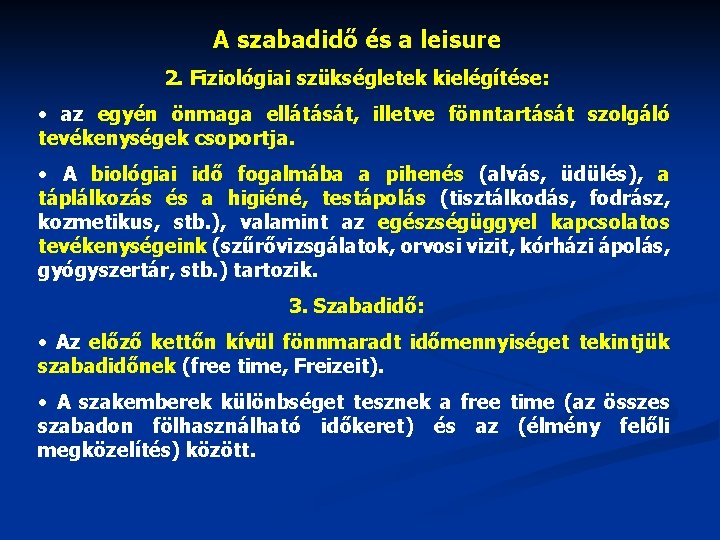 A szabadidő és a leisure

2. Fiziológiai szükségletek kielégítése:

• az egyén önmaga ellátását, illetve fönntartását szolgáló tevékenységek csoportja.

• A biológiai idő fogalmába a pihenés (alvás, üdülés), a táplálkozás és a higiéné, testápolás (tisztálkodás, fodrász, kozmetikus, stb.), valamint az egészségüggyel kapcsolatos tevékenységeink (szűrővizsgálatok, orvosi vizit, kórházi ápolás, gyógyszertár, stb.) tartozik.

3. Szabadidő:

• Az előző kettőn kívül fönnmaradt időmennyiséget tekintjük szabadidőnek (free time, Freizeit).

• A szakemberek különbséget tesznek a free time (az összes szabadon fölhasználható időkeret) és az (élmény felőli megközelítés) között.